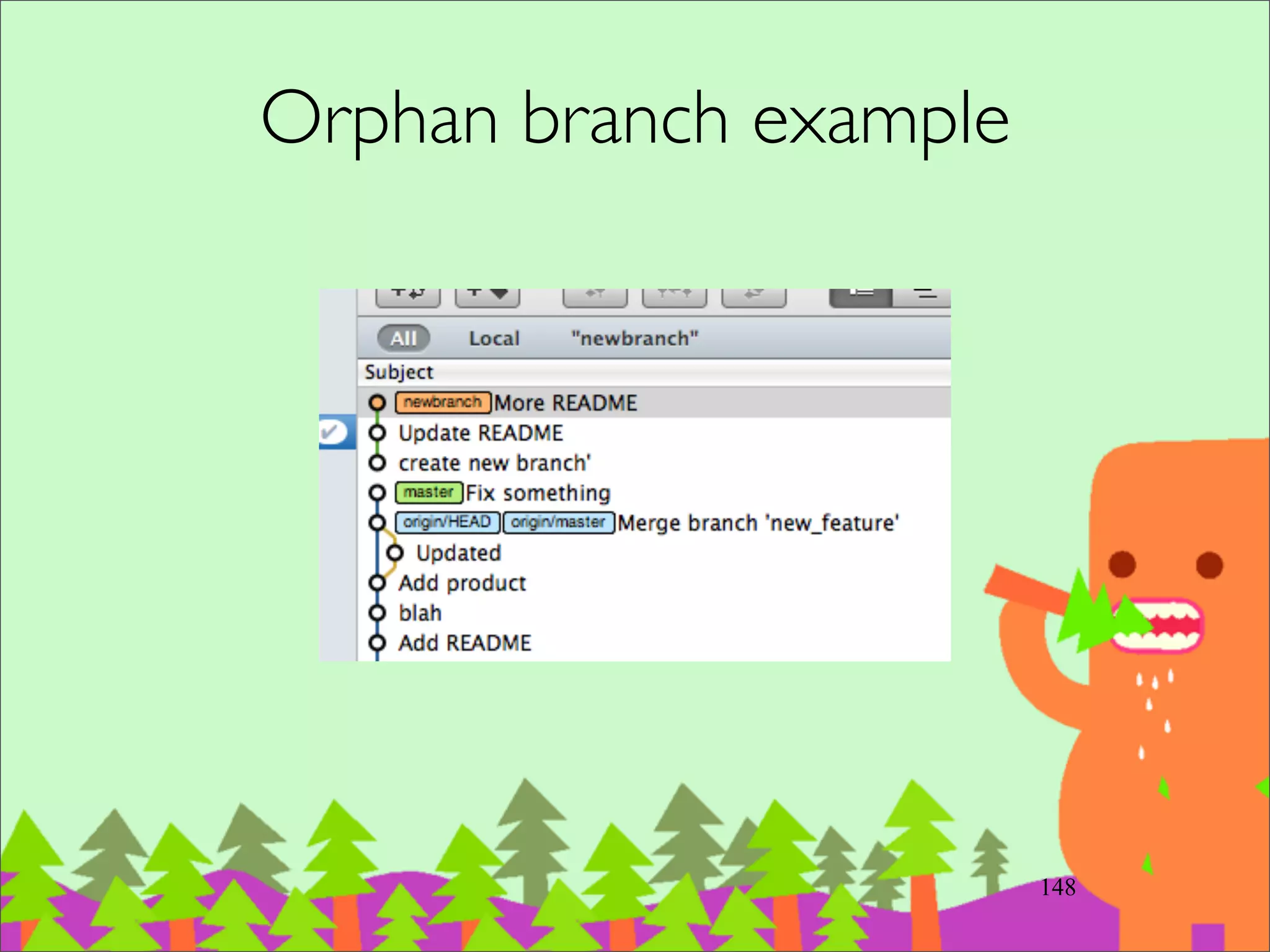 Orphan branch example

All Local "newbranch"

Subject

newbranch More README

Update README

create new branch'

master Fix something

origin/HEAD origin/master Merge branch 'new_feature'

Updated

Add product

blah

Add README

148